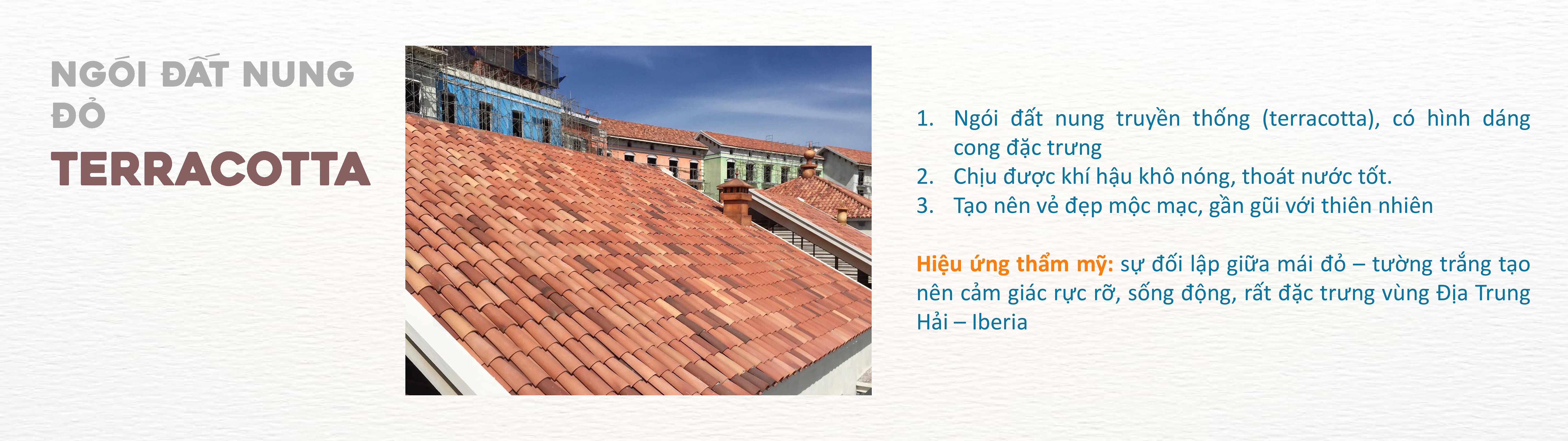 NGÓI ĐẤT NUNG ĐỎ
TERRACOTTA

1. Ngói đất nung truyền thống (terracotta), có hình dáng cong đặc trưng
2. Chịu được khí hậu khô nóng, thoát nước tốt.
3. Tạo nên vẻ đẹp mộc mạc, gần gũi với thiên nhiên

Hiệu ứng thẩm mỹ: sự đối lập giữa mái đỏ – tường trắng tạo nên cảm giác rực rỡ, sống động, rất đặc trưng vùng Địa Trung Hải – Iberia